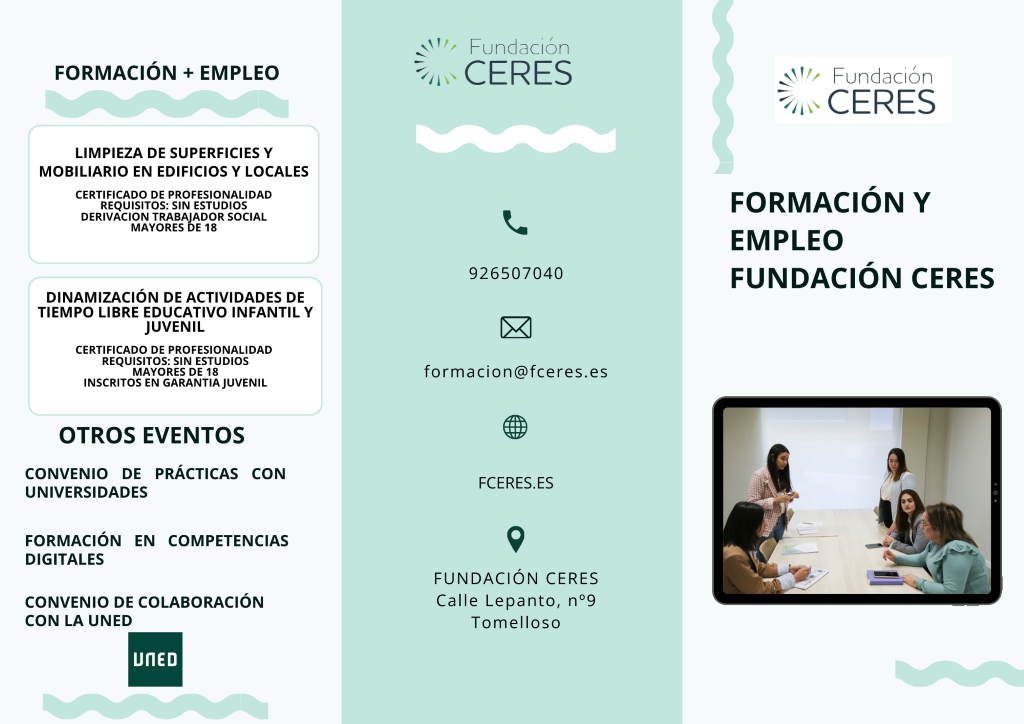 FORMACIÓN + EMPLEO

LIMPIEZA DE SUPERFICIES Y MOBILIARIO EN EDIFICIOS Y LOCALES

CERTIFICADO DE PROFESIONALIDAD
REQUISITOS: SIN ESTUDIOS
DERIVACION TRABAJADOR SOCIAL
MAYORES DE 18

DINAMIZACIÓN DE ACTIVIDADES DE TIEMPO LIBRE EDUCATIVO INFANTIL Y JUVENIL

CERTIFICADO DE PROFESIONALIDAD
REQUISITOS: SIN ESTUDIOS
MAYORES DE 18
INSCRITOS EN GARANTIA JUVENIL

OTROS EVENTOS

CONVENIO DE PRÁCTICAS CON UNIVERSIDADES

FORMACIÓN EN COMPETENCIAS DIGITALES

CONVENIO DE COLABORACIÓN CON LA UNED

UNED

Fundación CERES

926507040

formacion@fceres.es

FCERES.ES

FUNDACIÓN CERES
Calle Lepanto, nº9
Tomelloso

Fundación CERES

FORMACIÓN Y EMPLEO FUNDACIÓN CERES